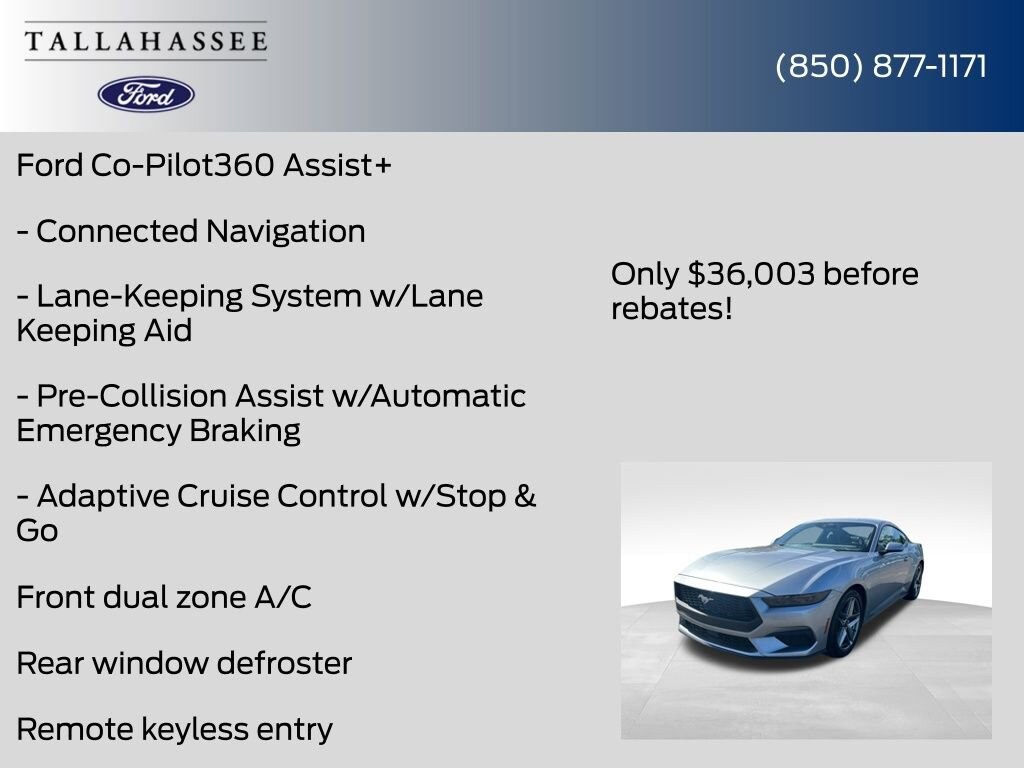 TALLAHASSEE

Ford

(850) 877-1171

Ford Co-Pilot360 Assist+

- Connected Navigation

- Lane-Keeping System w/Lane Keeping Aid

- Pre-Collision Assist w/Automatic Emergency Braking

- Adaptive Cruise Control w/Stop & Go

Front dual zone A/C

Rear window defroster

Remote keyless entry

Only $36,003 before rebates!